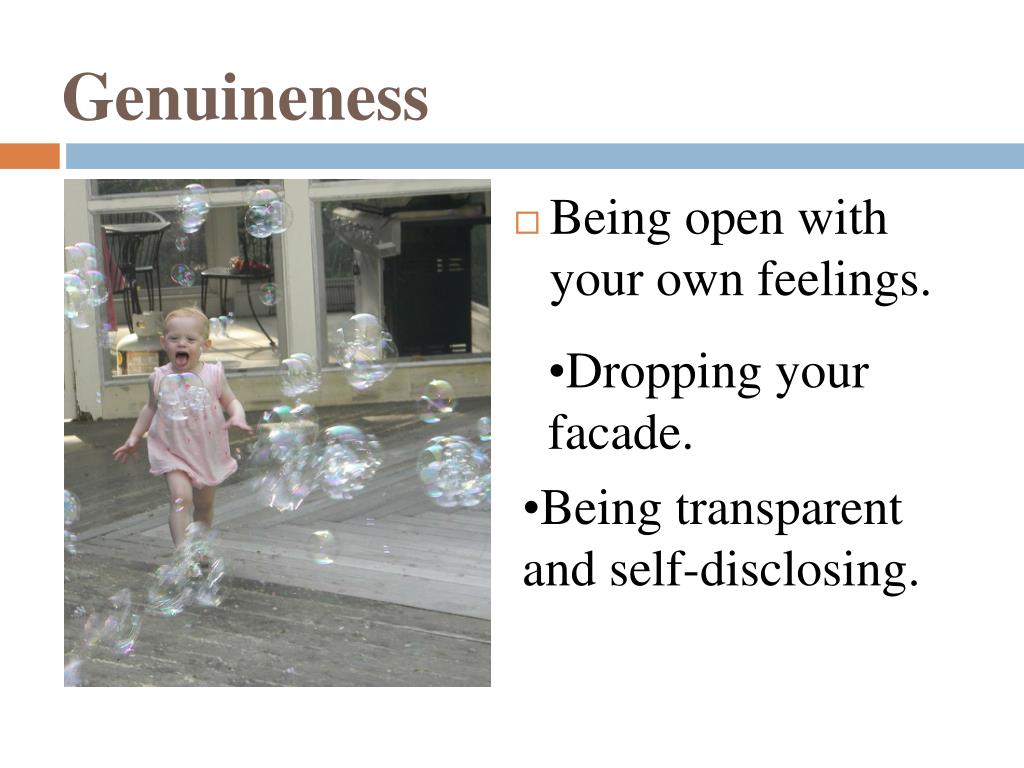 Genuineness

□ Being open with your own feelings.

•Dropping your facade.

•Being transparent and self-disclosing.